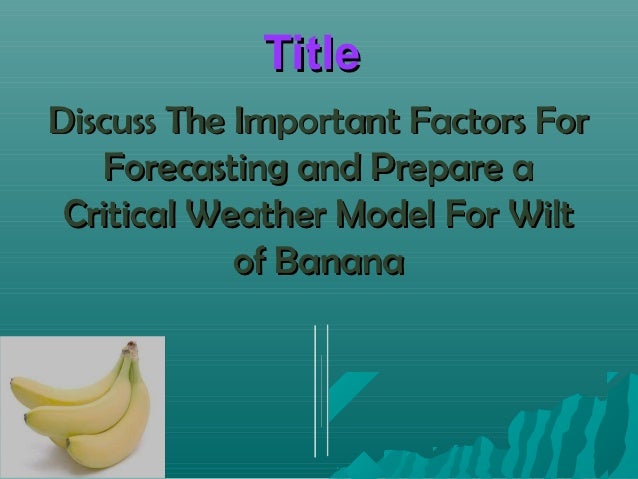 Title

Discuss The Important Factors For Forecasting and Prepare a Critical Weather Model For Wilt of Banana